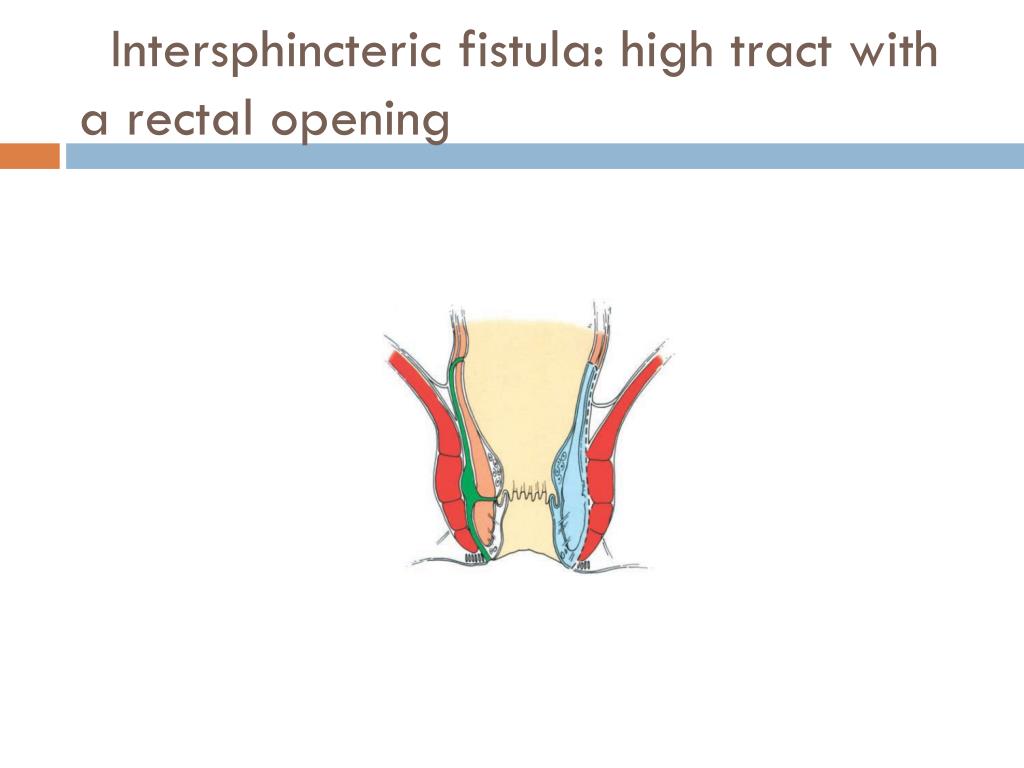 Intersphincteric fistula: high tract with a rectal opening